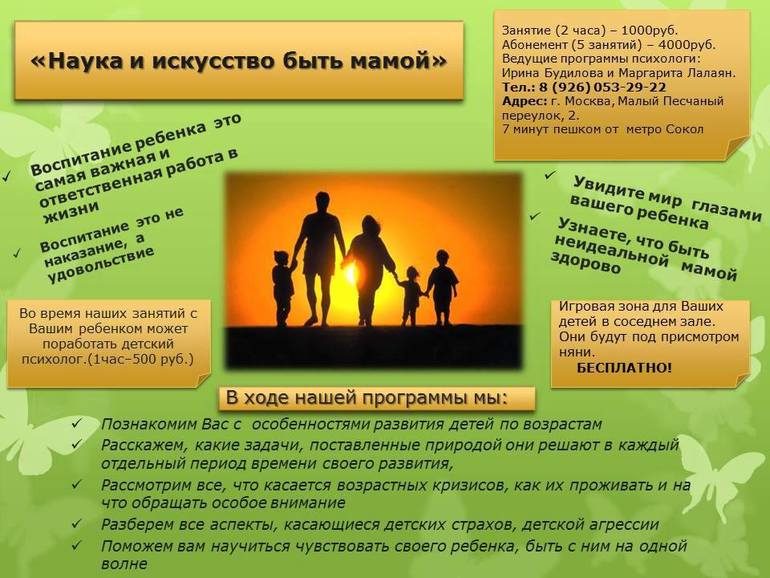 «Наука и искусство быть мамой»

Занятие (2 часа) – 1000руб.
Абонемент (5 занятий) – 4000руб.
Ведущие программы психологи:
Ирина Будилова и Маргарита Лалаян.
Тел.: 8 (926) 053-29-22
Адрес: г. Москва, Малый Песчаный переулок, 2.
7 минут пешком от метро Сокол

✓ Воспитание ребенка это самая важная и ответственная работа в жизни

✓ Воспитание это не наказание, а удовольствие

✓ Увидите мир глазами вашего ребенка

✓ Узнаете, что быть неидеальной мамой здорово

Во время наших занятий с Вашим ребенком может поработать детский психолог.(1час–500 руб.)

Игровая зона для Ваших детей в соседнем зале. Они будут под присмотром няни.
БЕСПЛАТНО!

В ходе нашей программы мы:

✓ Познакомим Вас с особенностями развития детей по возрастам
✓ Расскажем, какие задачи, поставленные природой они решают в каждый отдельный период времени своего развития,
✓ Рассмотрим все, что касается возрастных кризисов, как их проживать и на что обращать особое внимание
✓ Разберем все аспекты, касающиеся детских страхов, детской агрессии
✓ Поможем вам научиться чувствовать своего ребенка, быть с ним на одной волне